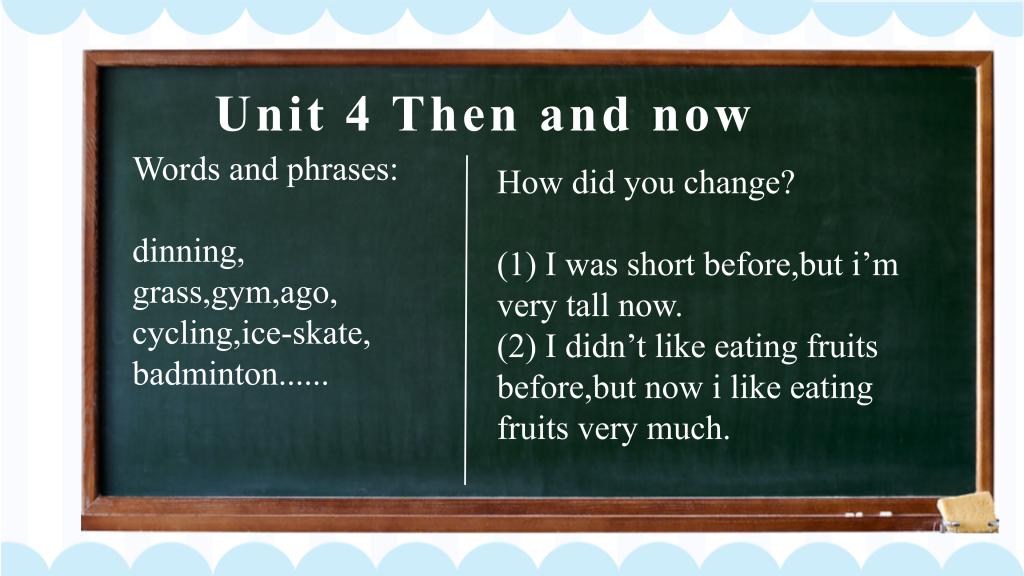 Unit 4 Then and now

Words and phrases:

dinning, grass,gym,ago, cycling,ice-skate, badminton......

How did you change?

(1) I was short before,but i’m very tall now.
(2) I didn’t like eating fruits before,but now i like eating fruits very much.